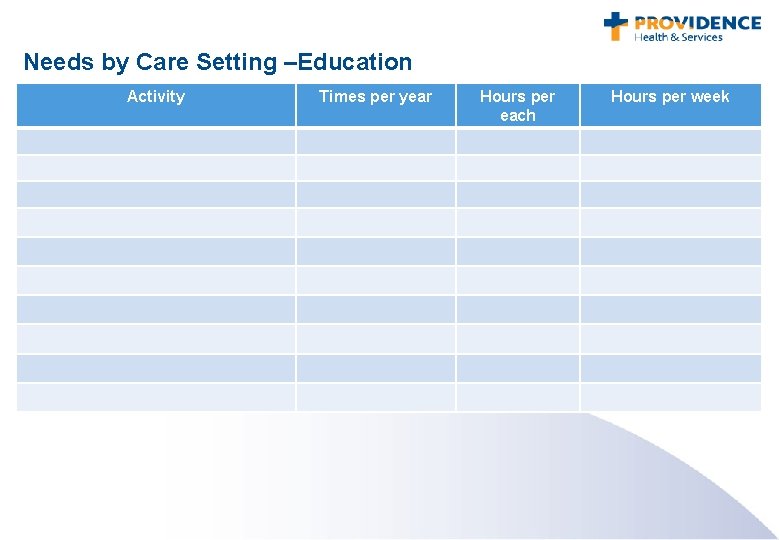 PROVIDENCE
Health & Services

Needs by Care Setting –Education

| Activity | Times per year | Hours per each | Hours per week |
|---|---|---|---|
| | | | |
| | | | |
| | | | |
| | | | |
| | | | |
| | | | |
| | | | |
| | | | |
| | | | |
| | | | |